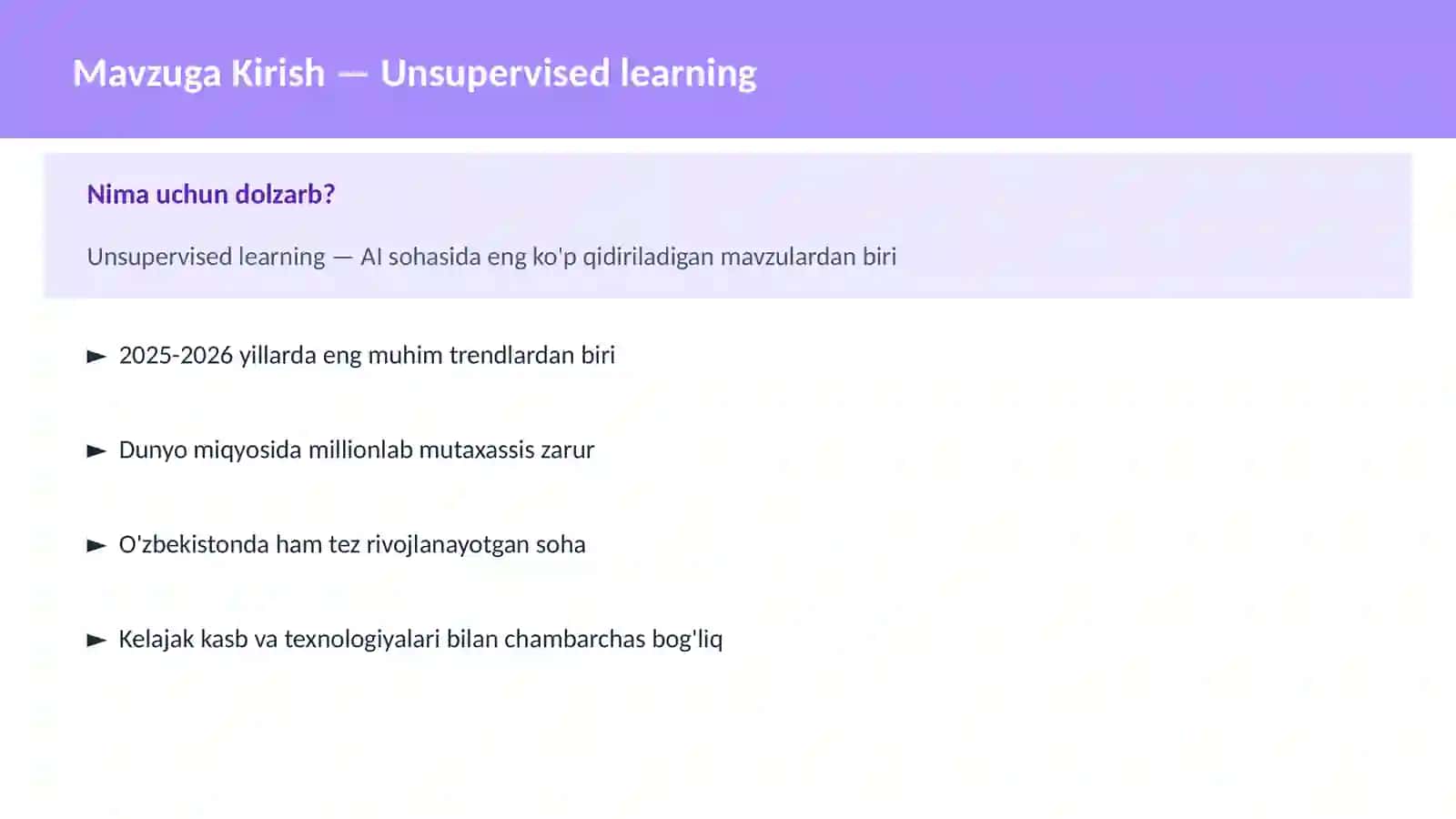 Mavzuga Kirish — Unsupervised learning

Nima uchun dolzarb?

Unsupervised learning — AI sohasida eng ko'p qidiriladigan mavzulardan biri

► 2025-2026 yillarda eng muhim trendlardan biri

► Dunyo miqyosida millionlab mutaxassis zarur

► O'zbekistonda ham tez rivojlanayotgan soha

► Kelajak kasb va texnologiyalari bilan chambarchas bog'liq